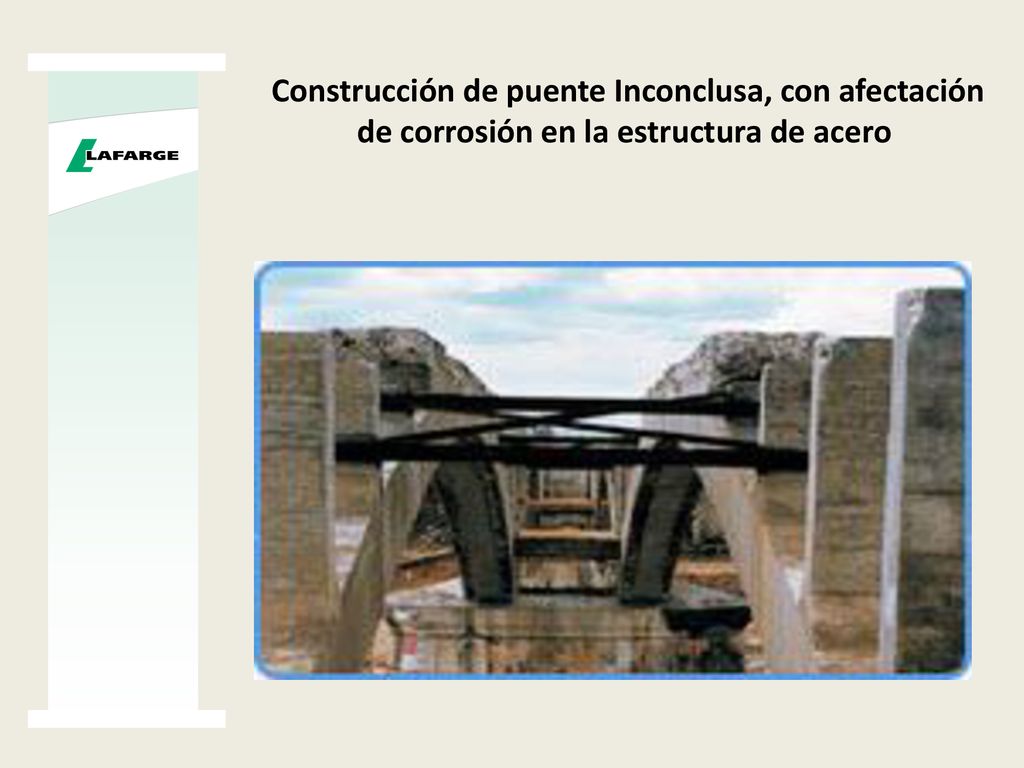 LAFARGE

Construcción de puente Inconclusa, con afectación de corrosión en la estructura de acero